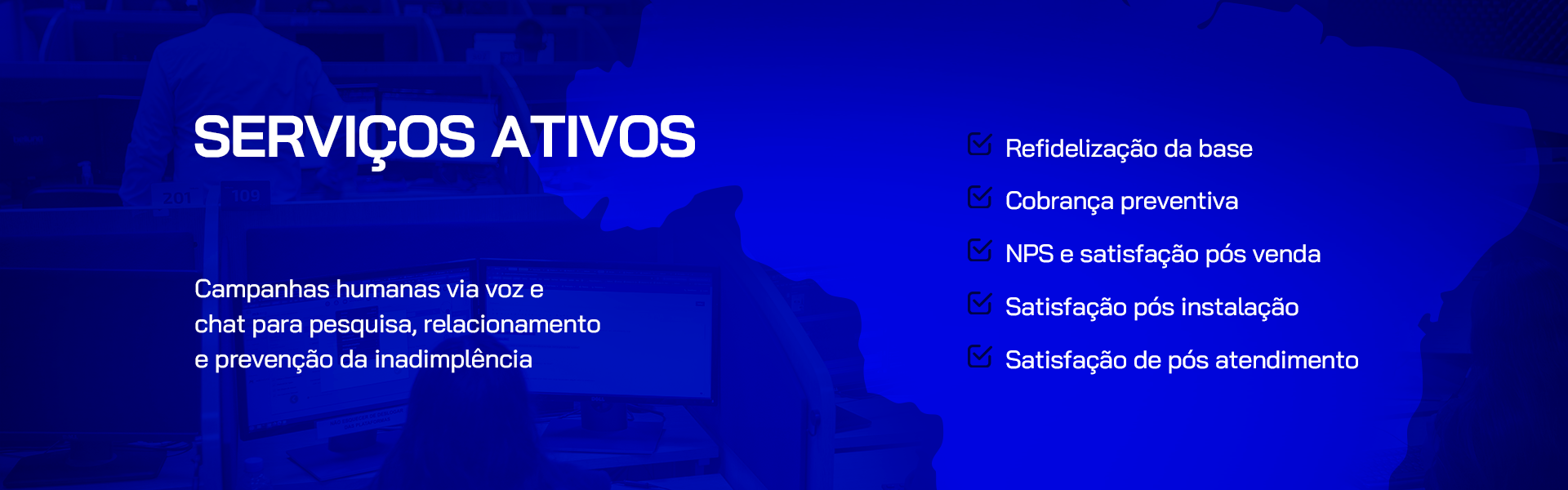 SERVIÇOS ATIVOS

Campanhas humanas via voz e chat para pesquisa, relacionamento e prevenção da inadimplência

Refidelização da base

Cobrança preventiva

NPS e satisfação pós venda

Satisfação pós instalação

Satisfação de pós atendimento